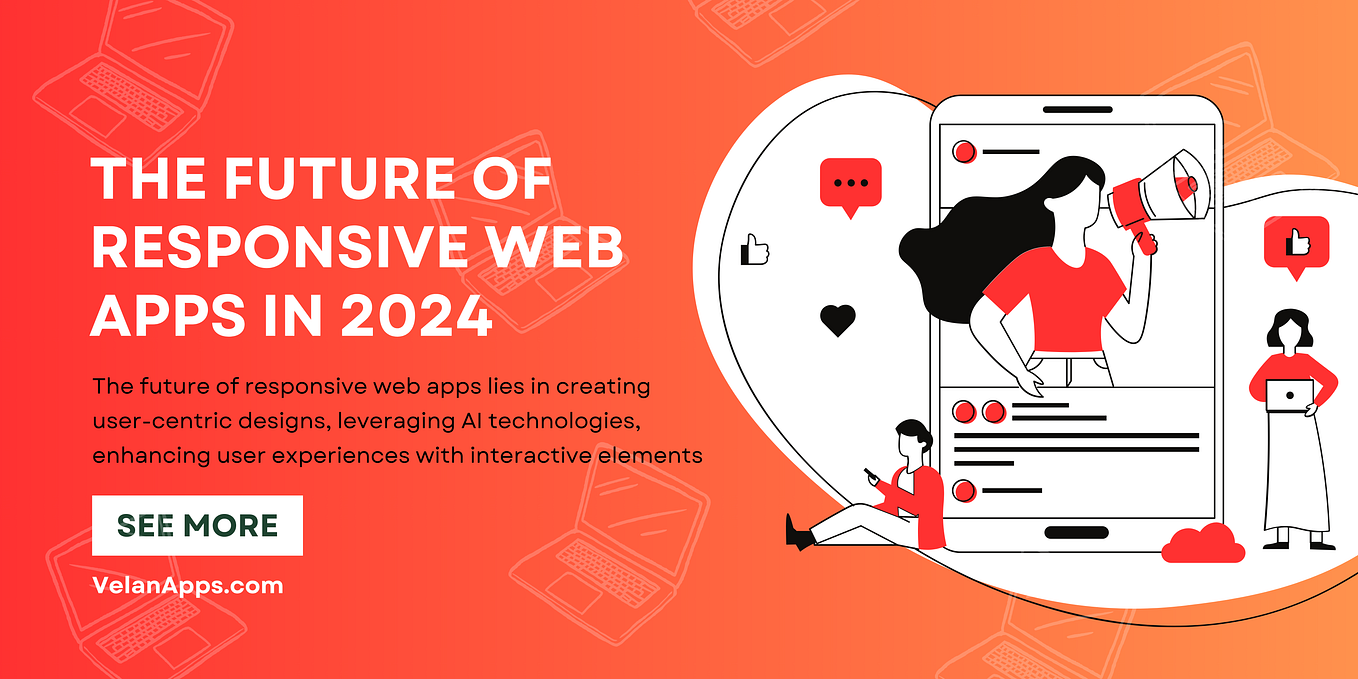 THE FUTURE OF RESPONSIVE WEB APPS IN 2024

The future of responsive web apps lies in creating user-centric designs, leveraging AI technologies, enhancing user experiences with interactive elements

SEE MORE

VelanApps.com